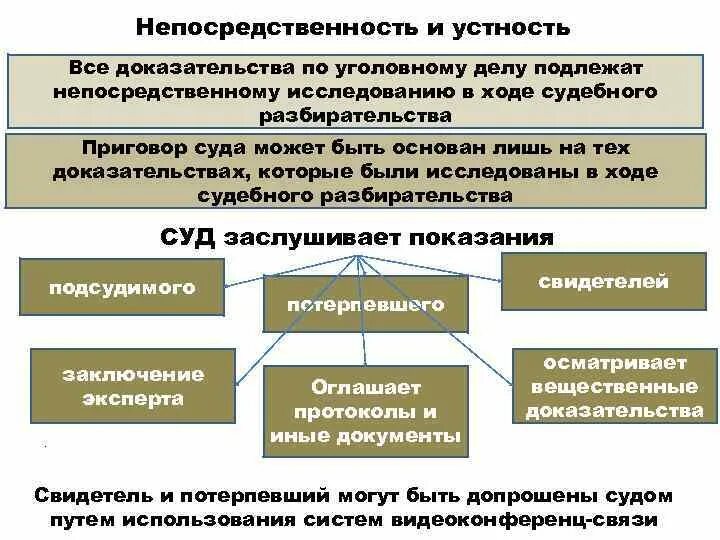 Непосредственность и устность

Все доказательства по уголовному делу подлежат непосредственному исследованию в ходе судебного разбирательства

Приговор суда может быть основан лишь на тех доказательствах, которые были исследованы в ходе судебного разбирательства

СУД заслушивает показания

подсудимого

потерпевшего

свидетелей

заключение эксперта

Оглашает протоколы и иные документы

осматривает вещественные доказательства

Свидетель и потерпевший могут быть допрошены судом путем использования систем видеоконференц-связи